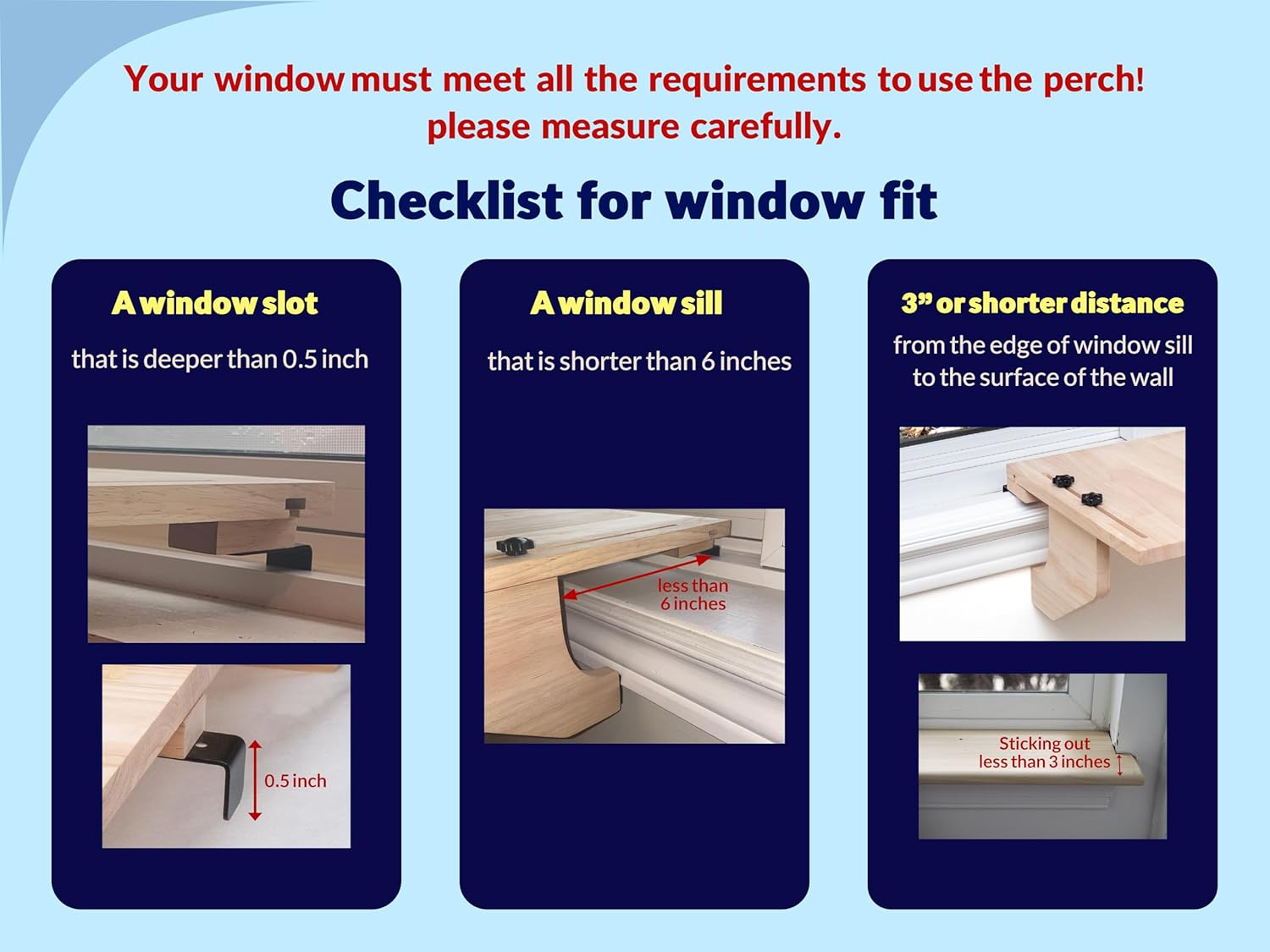 Your window must meet all the requirements to use the perch! please measure carefully.

Checklist for window fit

A window slot

that is deeper than 0.5 inch

0.5 inch

A window sill

that is shorter than 6 inches

less than 6 inches

3" or shorter distance

from the edge of window sill to the surface of the wall

Sticking out less than 3 inches